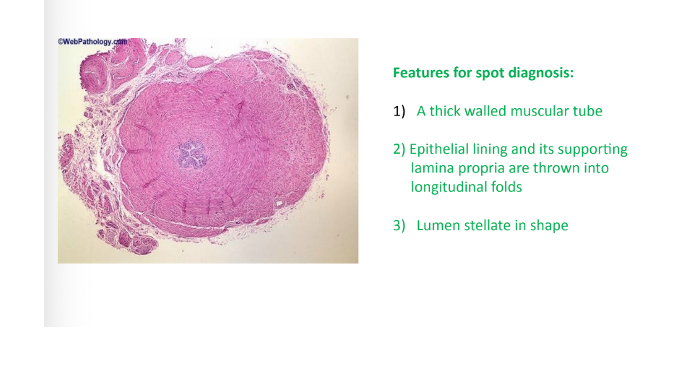 ©WebPathology.com

Features for spot diagnosis:

1) A thick walled muscular tube

2) Epithelial lining and its supporting lamina propria are thrown into longitudinal folds

3) Lumen stellate in shape